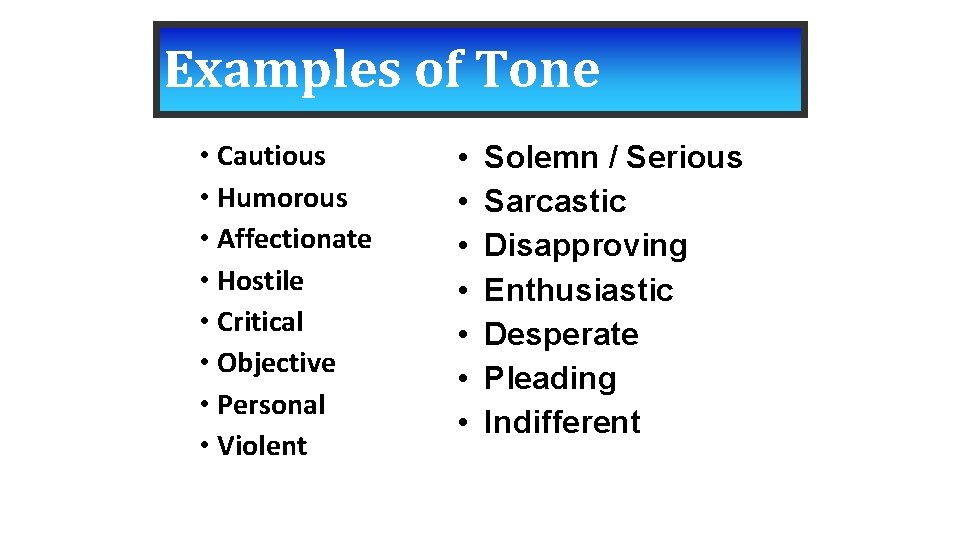 Examples of Tone

• Cautious
• Humorous
• Affectionate
• Hostile
• Critical
• Objective
• Personal
• Violent

• Solemn / Serious
• Sarcastic
• Disapproving
• Enthusiastic
• Desperate
• Pleading
• Indifferent